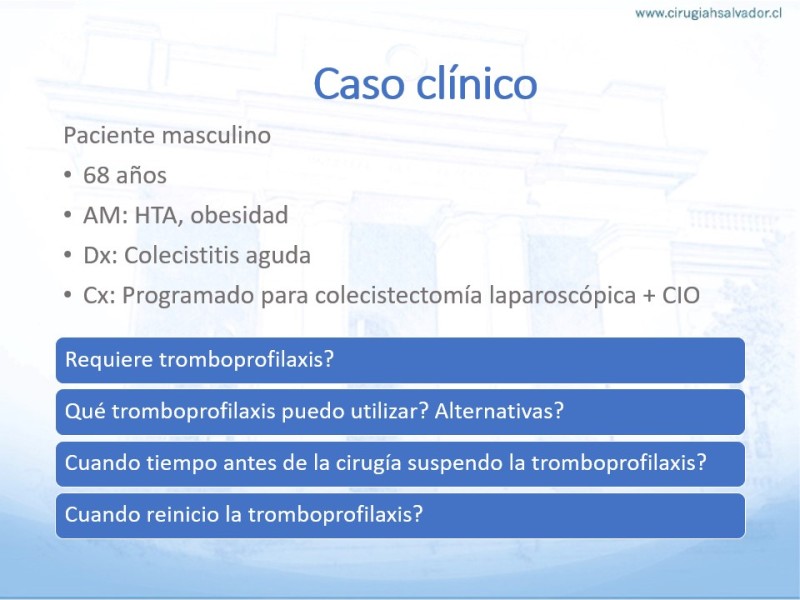 www.cirugiahsalvador.cl

Caso clínico

Paciente masculino

• 68 años
• AM: HTA, obesidad
• Dx: Colecistitis aguda
• Cx: Programado para colecistectomía laparoscópica + CIO

Requiere tromboprofilaxis?

Qué tromboprofilaxis puedo utilizar? Alternativas?

Cuando tiempo antes de la cirugía suspendo la tromboprofilaxis?

Cuando reinicio la tromboprofilaxis?